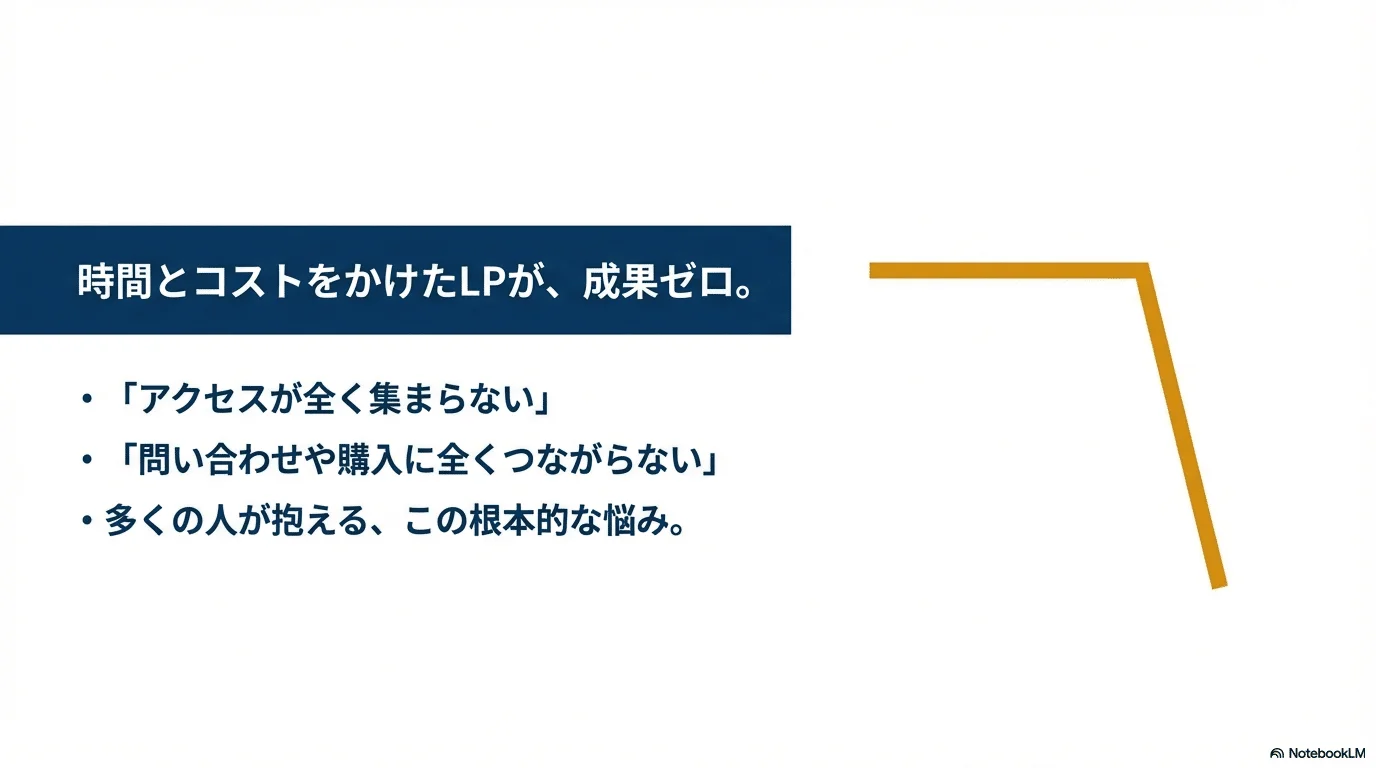 時間とコストをかけたLPが、成果ゼロ。

• 「アクセスが全く集まらない」
• 「問い合わせや購入に全くつながらない」
• 多くの人が抱える、この根本的な悩み。

NotebookLM